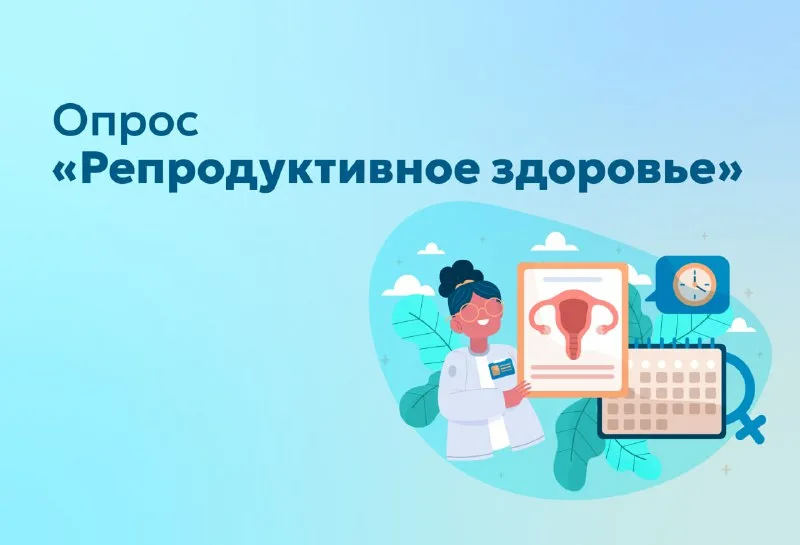 Опрос
«Репродуктивное здоровье»